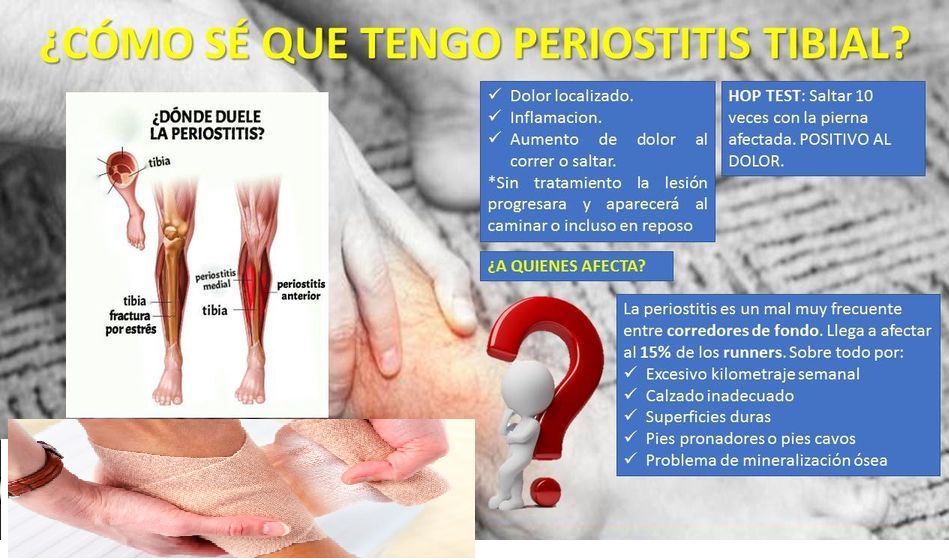 ¿CÓMO SÉ QUE TENGO PERIOSTITIS TIBIAL?

¿DÓNDE DUELE LA PERIOSTITIS?

tibia

tibia
fractura por estrés

periostitis medial
tibia

periostitis anterior

✓ Dolor localizado.
✓ Inflamacion.
✓ Aumento de dolor al correr o saltar.
*Sin tratamiento la lesión progresara y aparecerá al caminar o incluso en reposo

HOP TEST: Saltar 10 veces con la pierna afectada. POSITIVO AL DOLOR.

¿A QUIENES AFECTA?

La periostitis es un mal muy frecuente entre corredores de fondo. Llega a afectar al 15% de los runners. Sobre todo por:
✓ Excesivo kilometraje semanal
✓ Calzado inadecuado
✓ Superficies duras
✓ Pies pronadores o pies cavos
✓ Problema de mineralización ósea